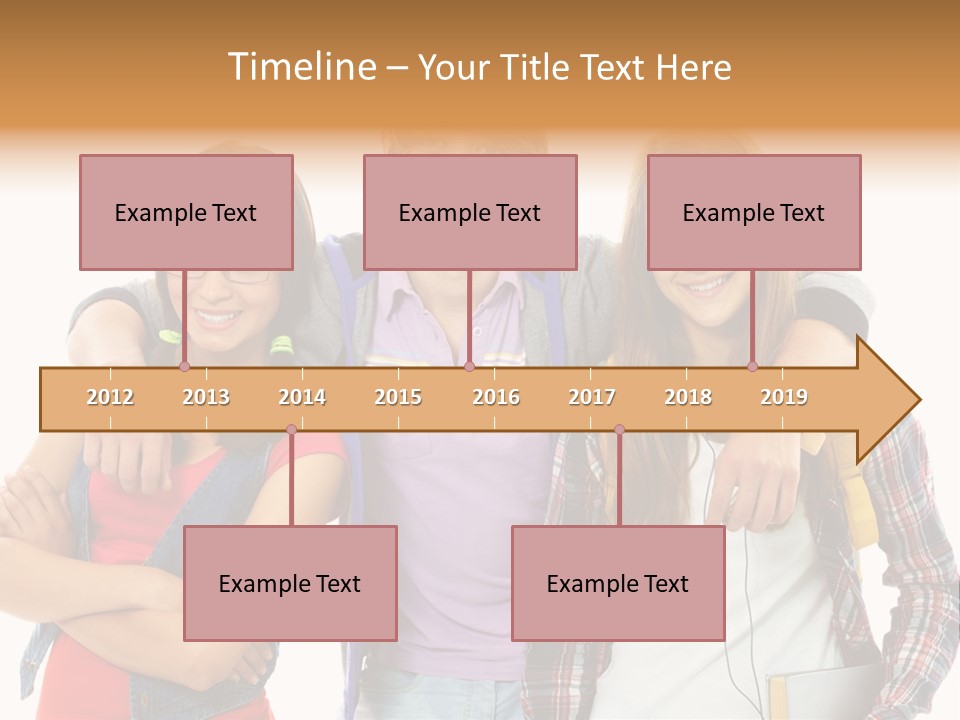 Timeline – Your Title Text Here

Example Text

Example Text

Example Text

2012 2013 2014 2015 2016 2017 2018 2019

Example Text

Example Text